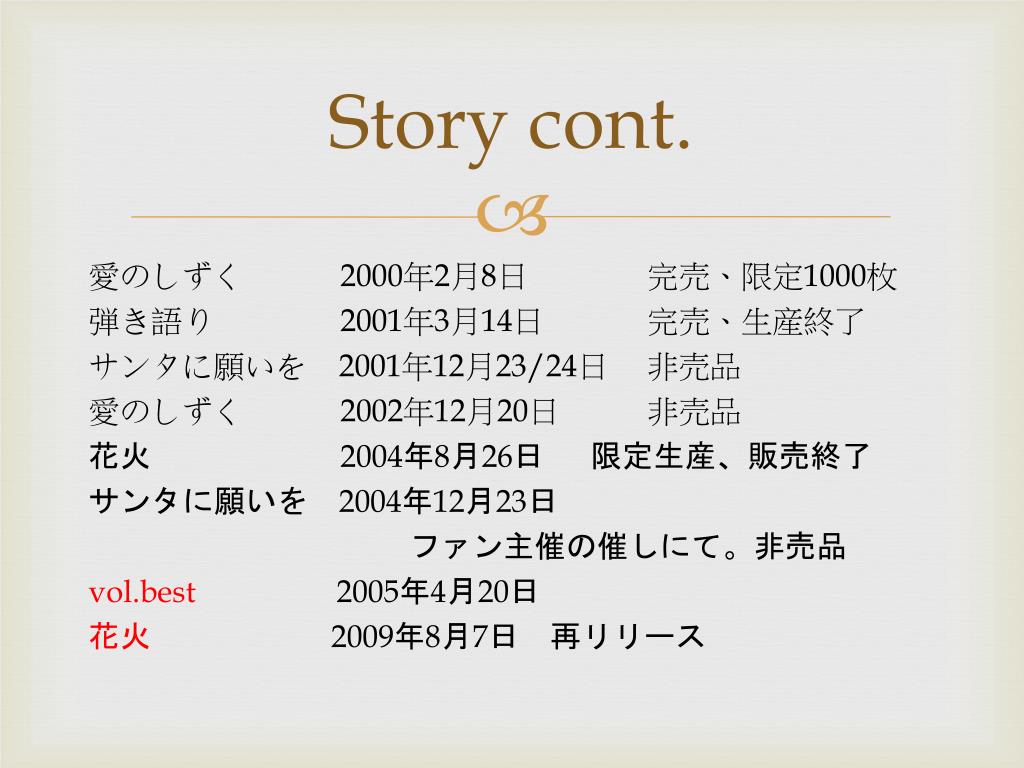 Story cont.

愛のしずく 2000年2月8日 完売、限定1000枚
弾き語り 2001年3月14日 完売、生産終了
サンタに願いを 2001年12月23/24日 非売品
愛のしずく 2002年12月20日 非売品
花火 2004年8月26日 限定生産、販売終了
サンタに願いを 2004年12月23日
ファン主催の催しにて。非売品
vol.best 2005年4月20日
花火 2009年8月7日 再リリース